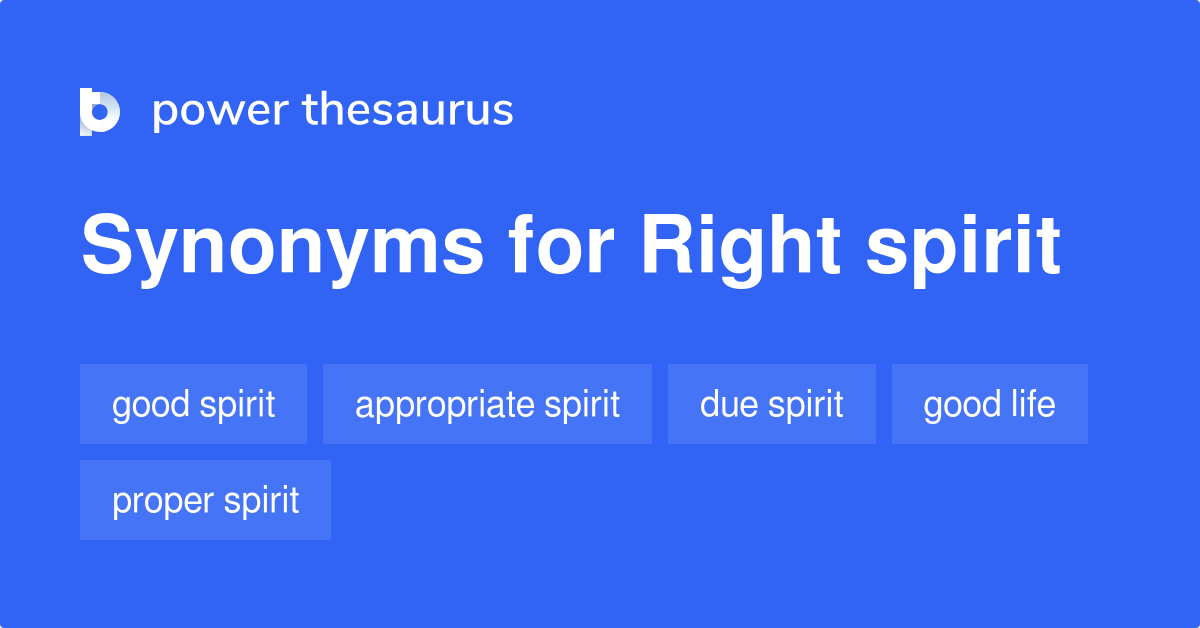 power thesaurus

Synonyms for Right spirit

good spirit

appropriate spirit

due spirit

good life

proper spirit